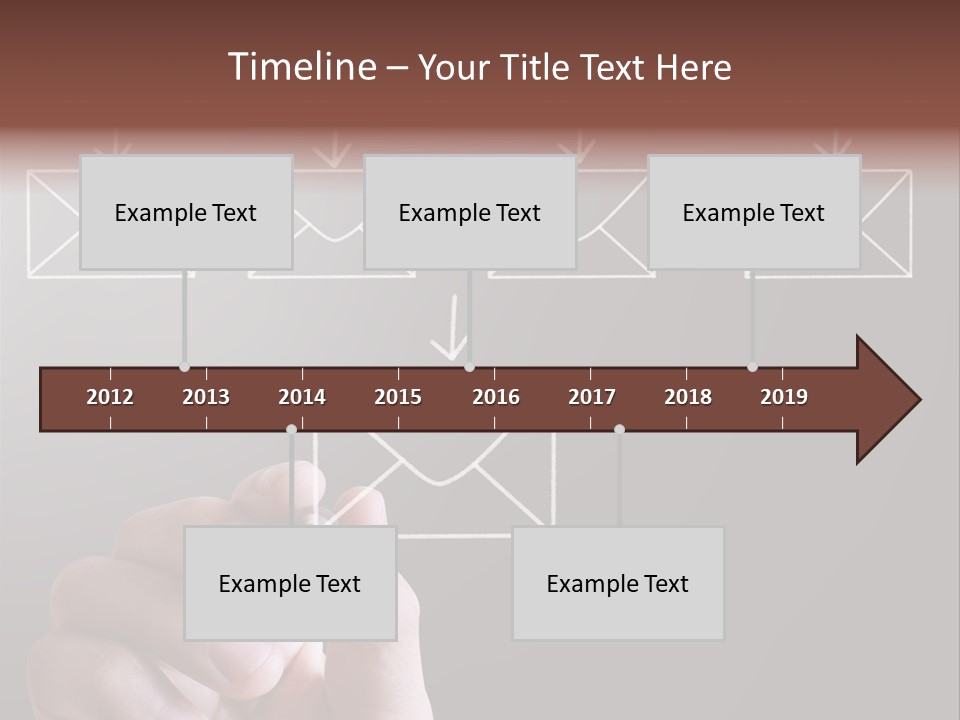 Timeline – Your Title Text Here

Example Text

Example Text

Example Text

2012 2013 2014 2015 2016 2017 2018 2019

Example Text

Example Text